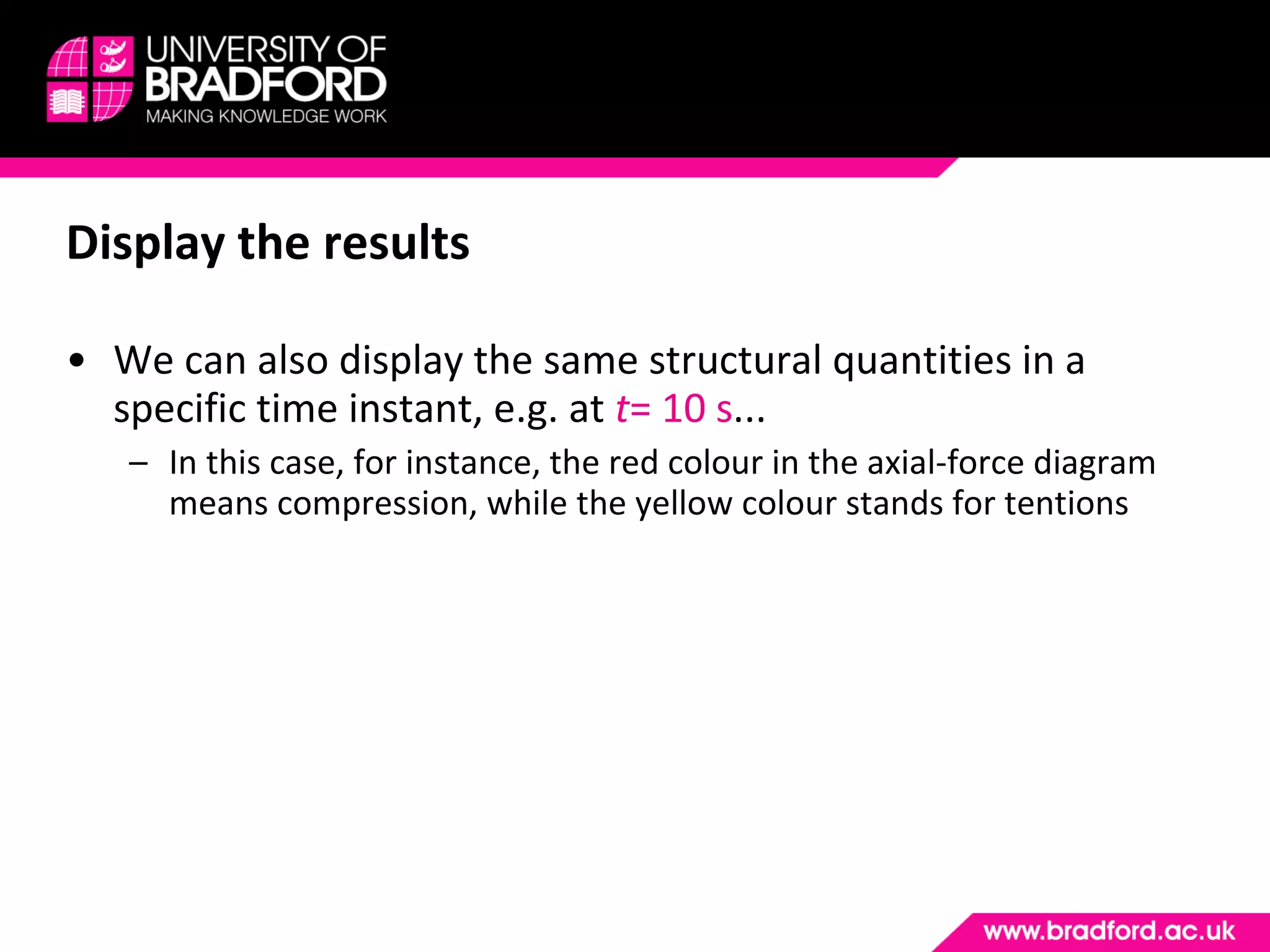 UNIVERSITY OF
BRADFORD
MAKING KNOWLEDGE WORK

Display the results

• We can also display the same structural quantities in a specific time instant, e.g. at $t$= 10 s...
– In this case, for instance, the red colour in the axial-force diagram means compression, while the yellow colour stands for tentions

www.bradford.ac.uk